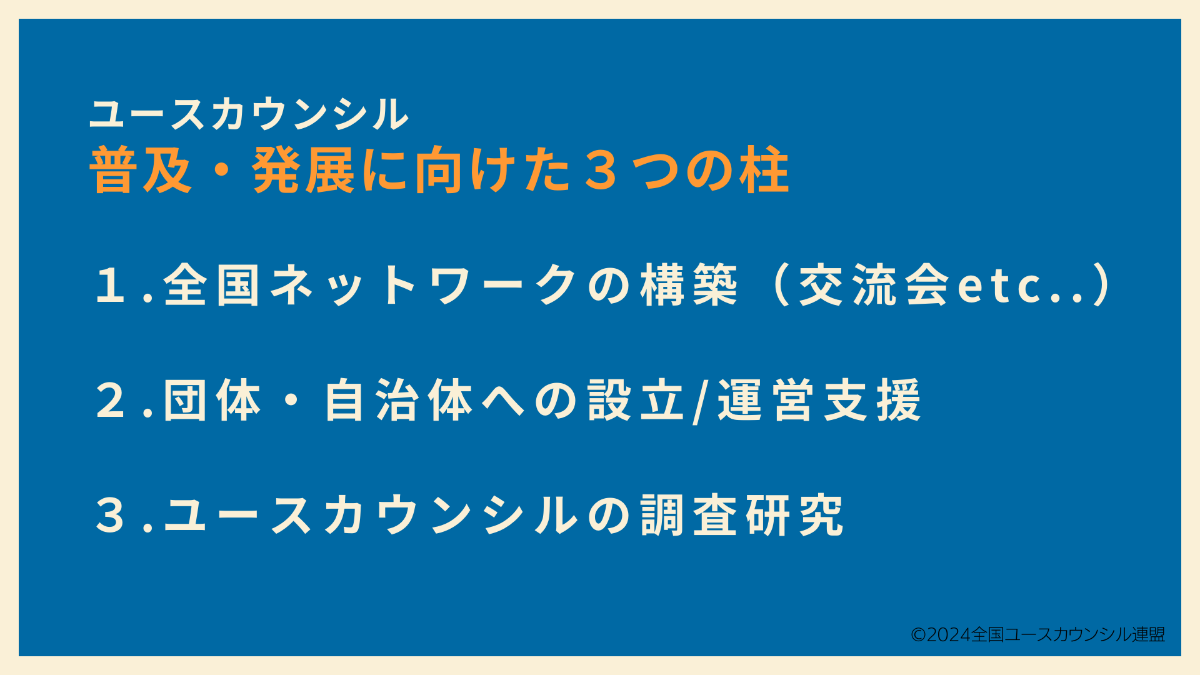 ユースカウンシル
普及・発展に向けた３つの柱

１.全国ネットワークの構築（交流会etc..）

２.団体・自治体への設立/運営支援

３.ユースカウンシルの調査研究

©2024全国ユースカウンシル連盟